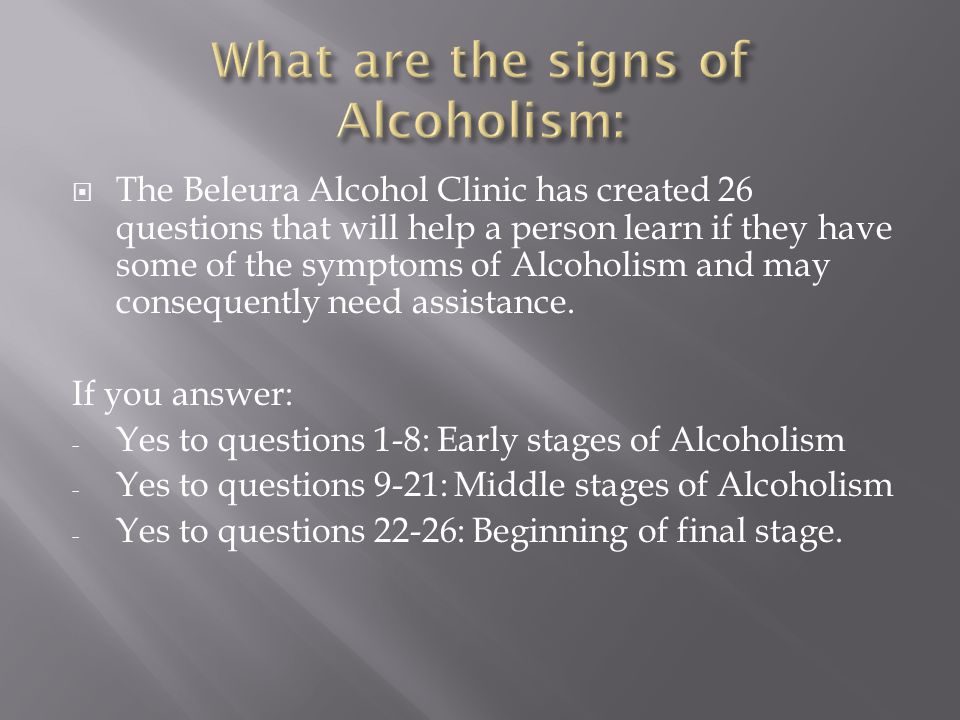 What are the signs of Alcoholism:

The Beleura Alcohol Clinic has created 26 questions that will help a person learn if they have some of the symptoms of Alcoholism and may consequently need assistance.

If you answer:
- Yes to questions 1-8: Early stages of Alcoholism
- Yes to questions 9-21: Middle stages of Alcoholism
- Yes to questions 22-26: Beginning of final stage.